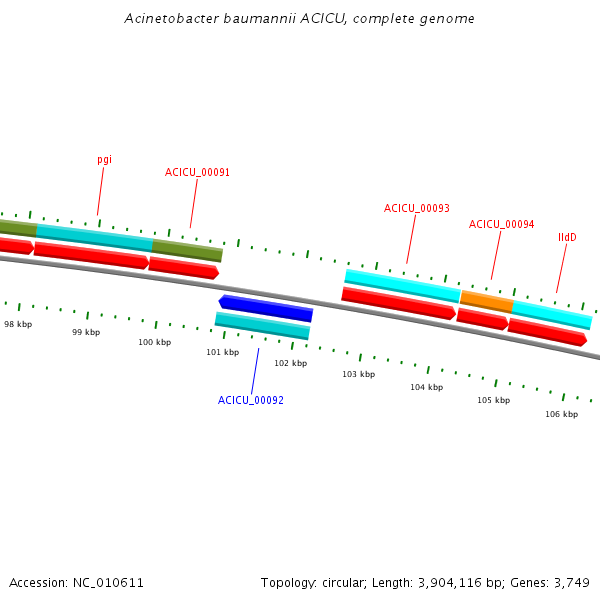 Acinetobacter baumannii ACICU, complete genome

pgi

ACICU_00091

ACICU_00093

ACICU_00094

lldD

98 kbp

99 kbp

100 kbp

101 kbp

102 kbp

103 kbp

104 kbp

105 kbp

106 kbp

ACICU_00092

Accession: NC_010611

Topology: circular; Length: 3,904,116 bp; Genes: 3,749